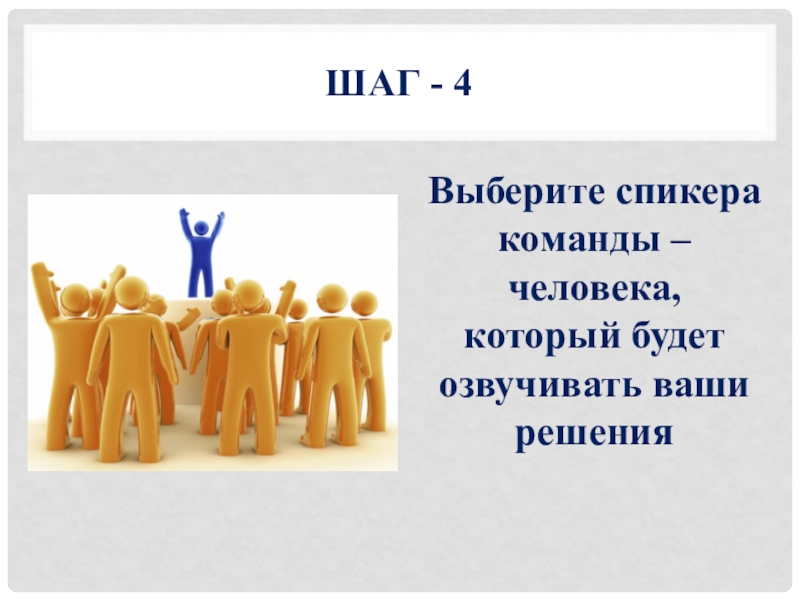 ШАГ - 4

Выберите спикера команды – человека, который будет озвучивать ваши решения